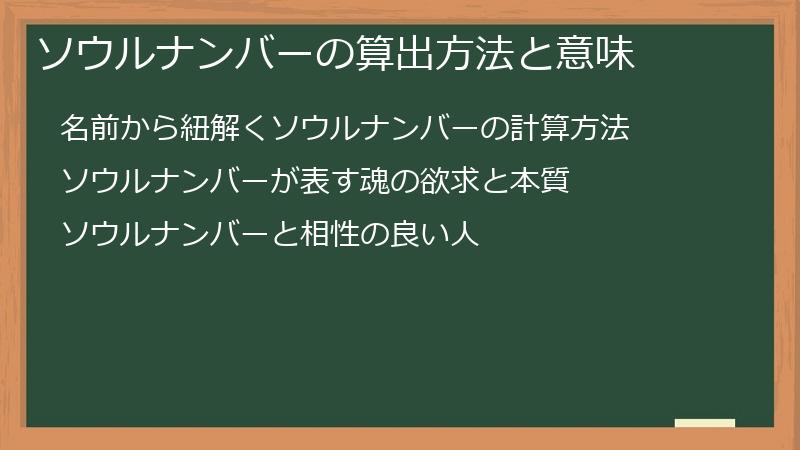 ソウルナンバーの算出方法と意味

名前から紐解くソウルナンバーの計算方法

ソウルナンバーが表す魂の欲求と本質

ソウルナンバーと相性の良い人